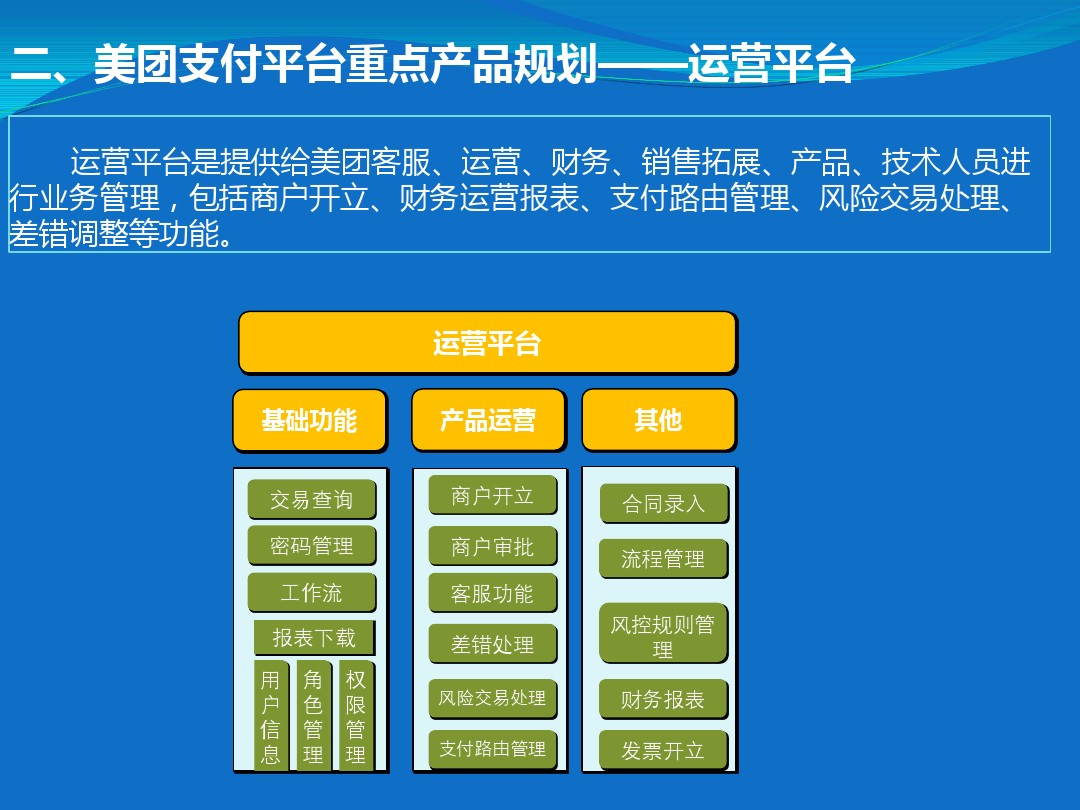 二、美团支付平台重点产品规划——运营平台

运营平台是提供给美团客服、运营、财务、销售拓展、产品、技术人员进行业务管理，包括商户开立、财务运营报表、支付路由管理、风险交易处理、差错调整等功能。

运营平台

基础功能

交易查询

密码管理

工作流

报表下载

用户信息

角色管理

权限管理

产品运营

商户开立

商户审批

客服功能

差错处理

风险交易处理

支付路由管理

其他

合同录入

流程管理

风控规则管理

财务报表

发票开立